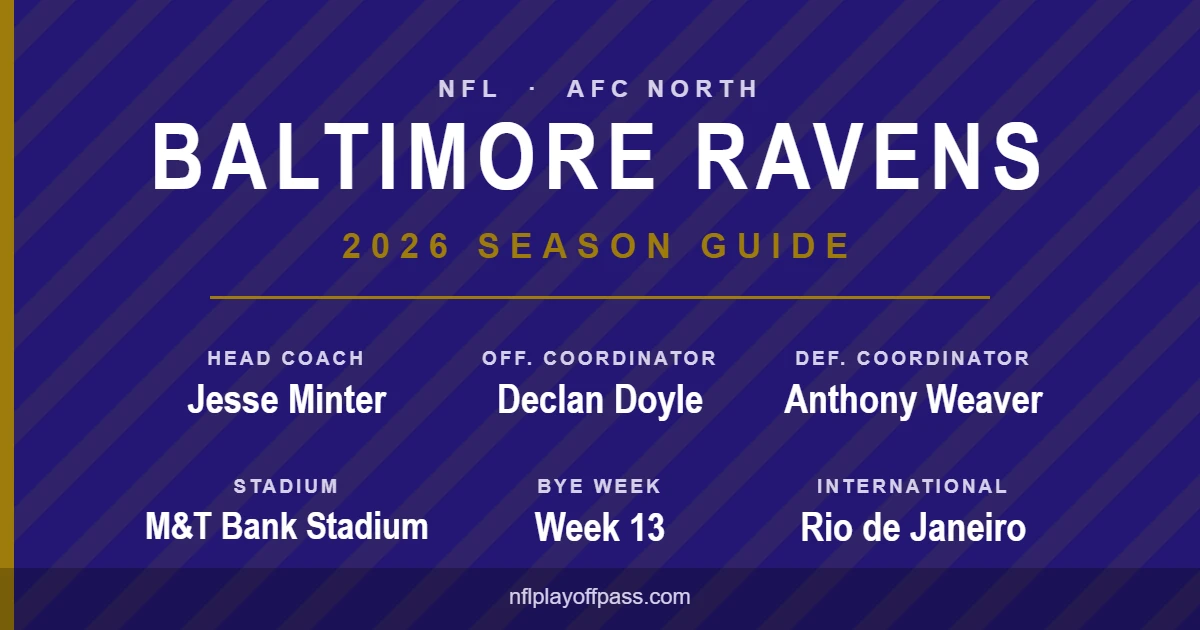 NFL · AFC NORTH

BALTIMORE RAVENS

2026 SEASON GUIDE

HEAD COACH
Jesse Minter

OFF. COORDINATOR
Declan Doyle

DEF. COORDINATOR
Anthony Weaver

STADIUM
M&T Bank Stadium

BYE WEEK
Week 13

INTERNATIONAL
Rio de Janeiro

nflplayoffpass.com